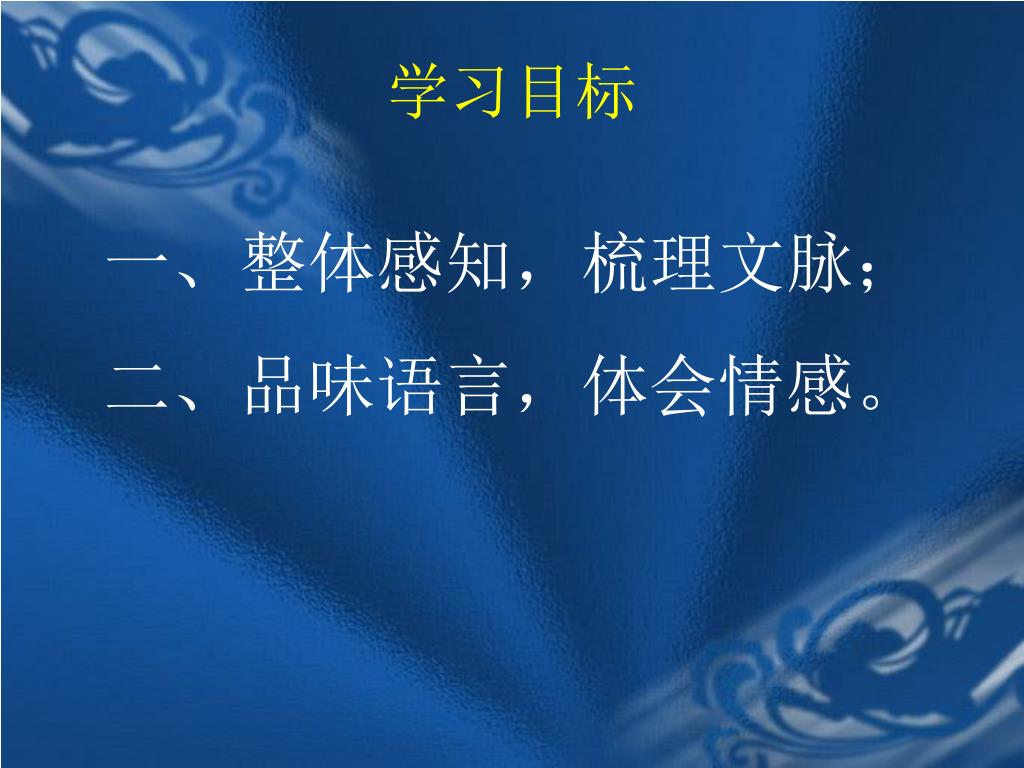 学习目标

一、整体感知，梳理文脉；

二、品味语言，体会情感。